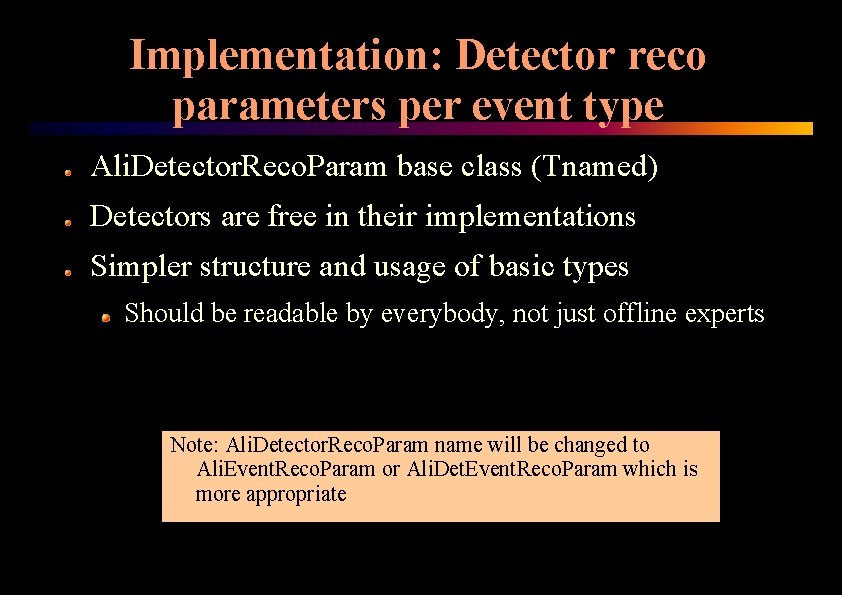 Implementation: Detector reco parameters per event type

AliDetectorRecoParam base class (Tnamed)

Detectors are free in their implementations

Simpler structure and usage of basic types

Should be readable by everybody, not just offline experts

Note: AliDetectorRecoParam name will be changed to AliEventRecoParam or AliDetEventRecoParam which is more appropriate